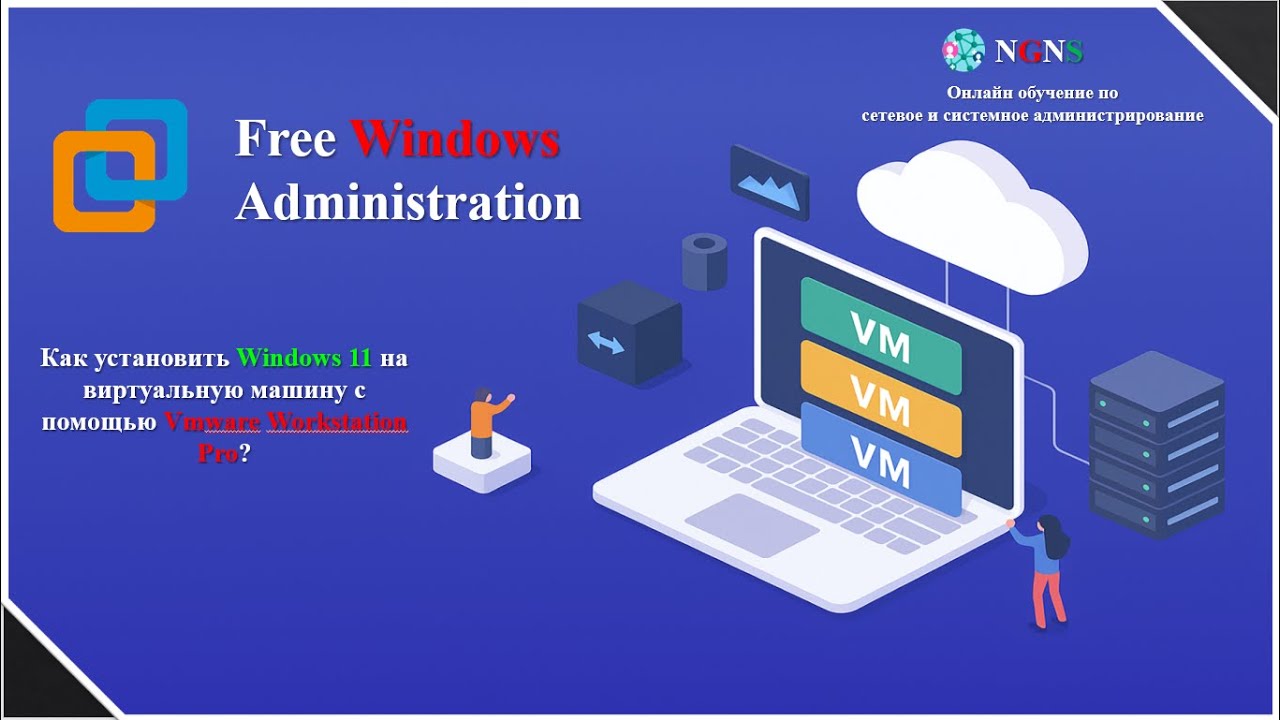 NGNS
Онлайн обучение по
сетевое и системное администрирование

Free Windows
Administration

Как установить Windows 11 на виртуальную машину с помощью Vmware Workstation Pro?

VM
VM
VM